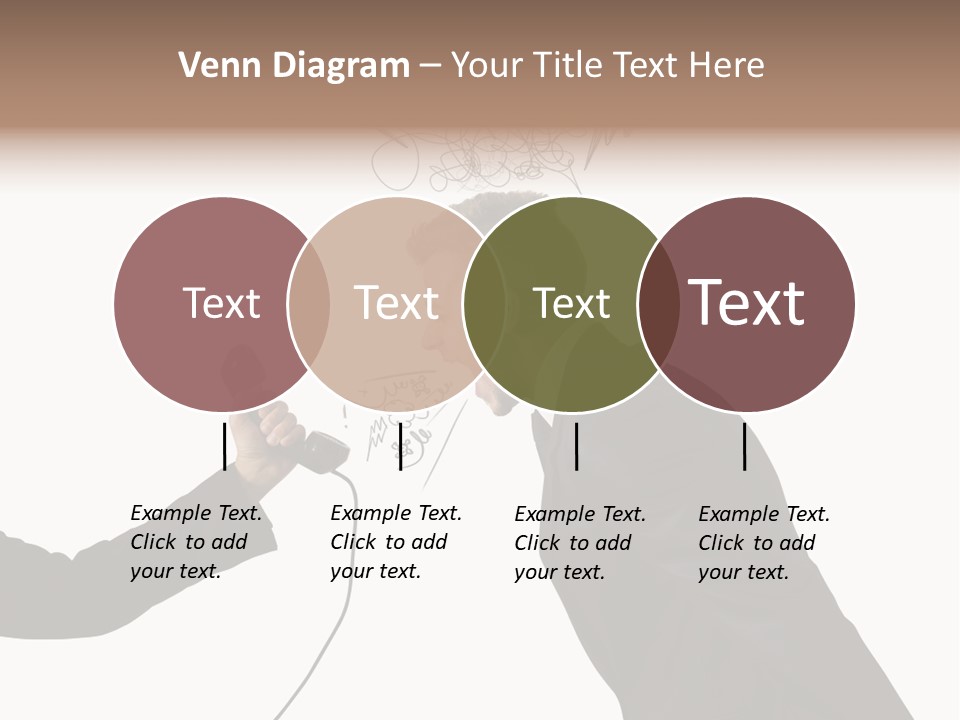 Venn Diagram – Your Title Text Here

Text

Text

Text

Text

Example Text. Click to add your text.

Example Text. Click to add your text.

Example Text. Click to add your text.

Example Text. Click to add your text.